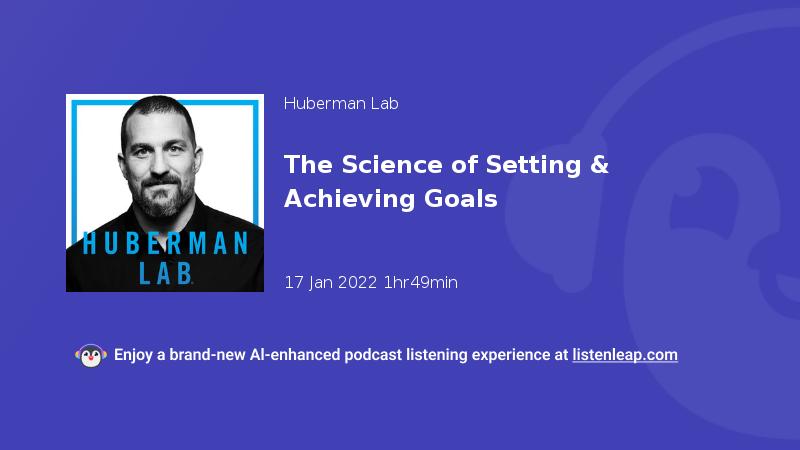 HUBERMAN LAB

Huberman Lab

The Science of Setting & Achieving Goals

17 Jan 2022 1hr49min

Enjoy a brand-new AI-enhanced podcast listening experience at listenleap.com